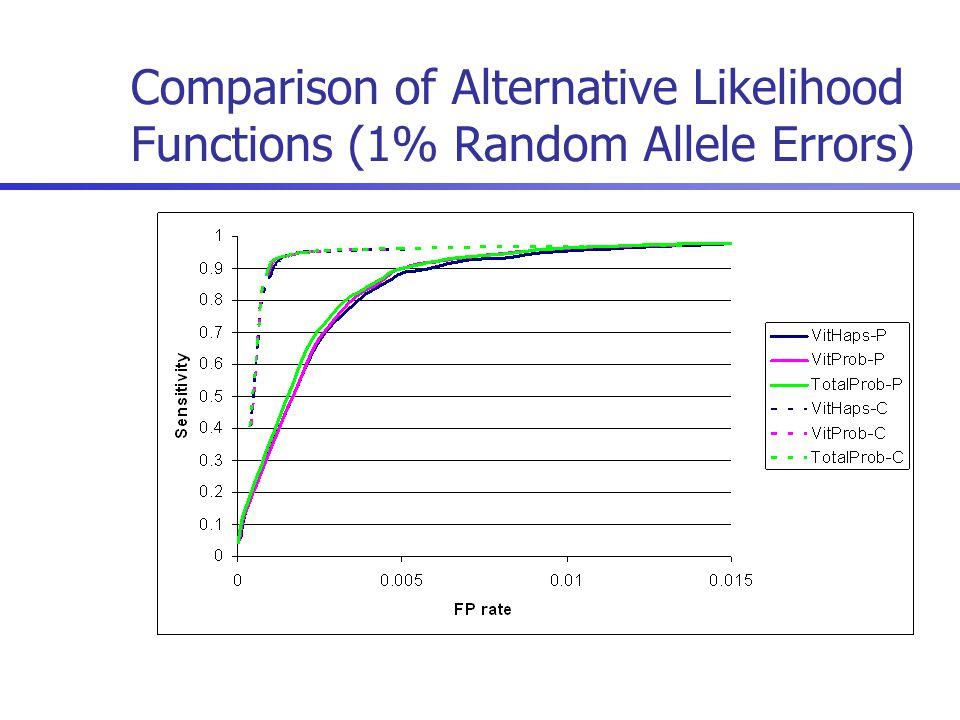 Comparison of Alternative Likelihood Functions (1% Random Allele Errors)

Sensitivity

1
0.9
0.8
0.7
0.6
0.5
0.4
0.3
0.2
0.1
0

0
0.005
0.01
0.015

FP rate

VitHaps-P
VitProb-P
TotalProb-P
VitHaps-C
VitProb-C
TotalProb-C